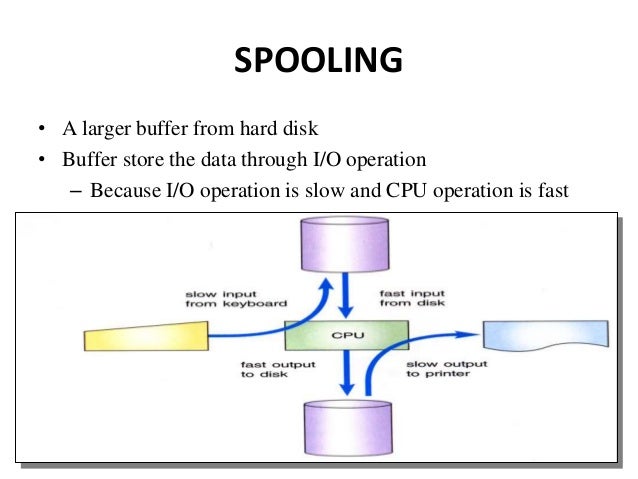 SPOOLING

• A larger buffer from hard disk
• Buffer store the data through I/O operation
– Because I/O operation is slow and CPU operation is fast

slow input from keyboard

fast input from disk

CPU

fast output to disk

slow output to printer